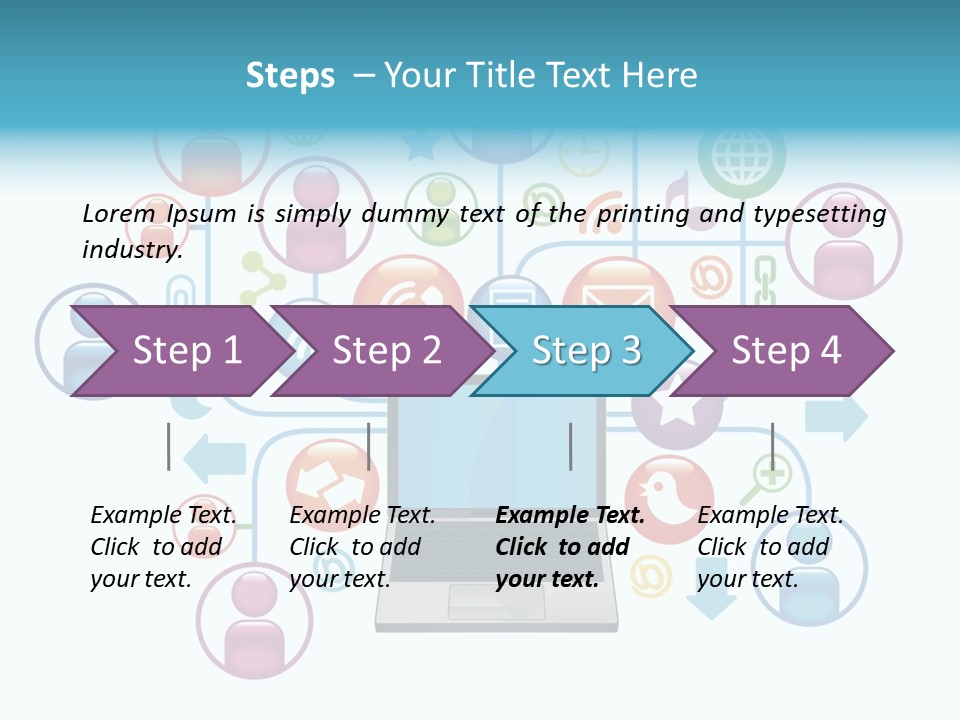 Steps – Your Title Text Here

Lorem Ipsum is simply dummy text of the printing and typesetting industry.

Step 1

Step 2

Step 3

Step 4

Example Text. Click to add your text.

Example Text. Click to add your text.

Example Text. Click to add your text.

Example Text. Click to add your text.